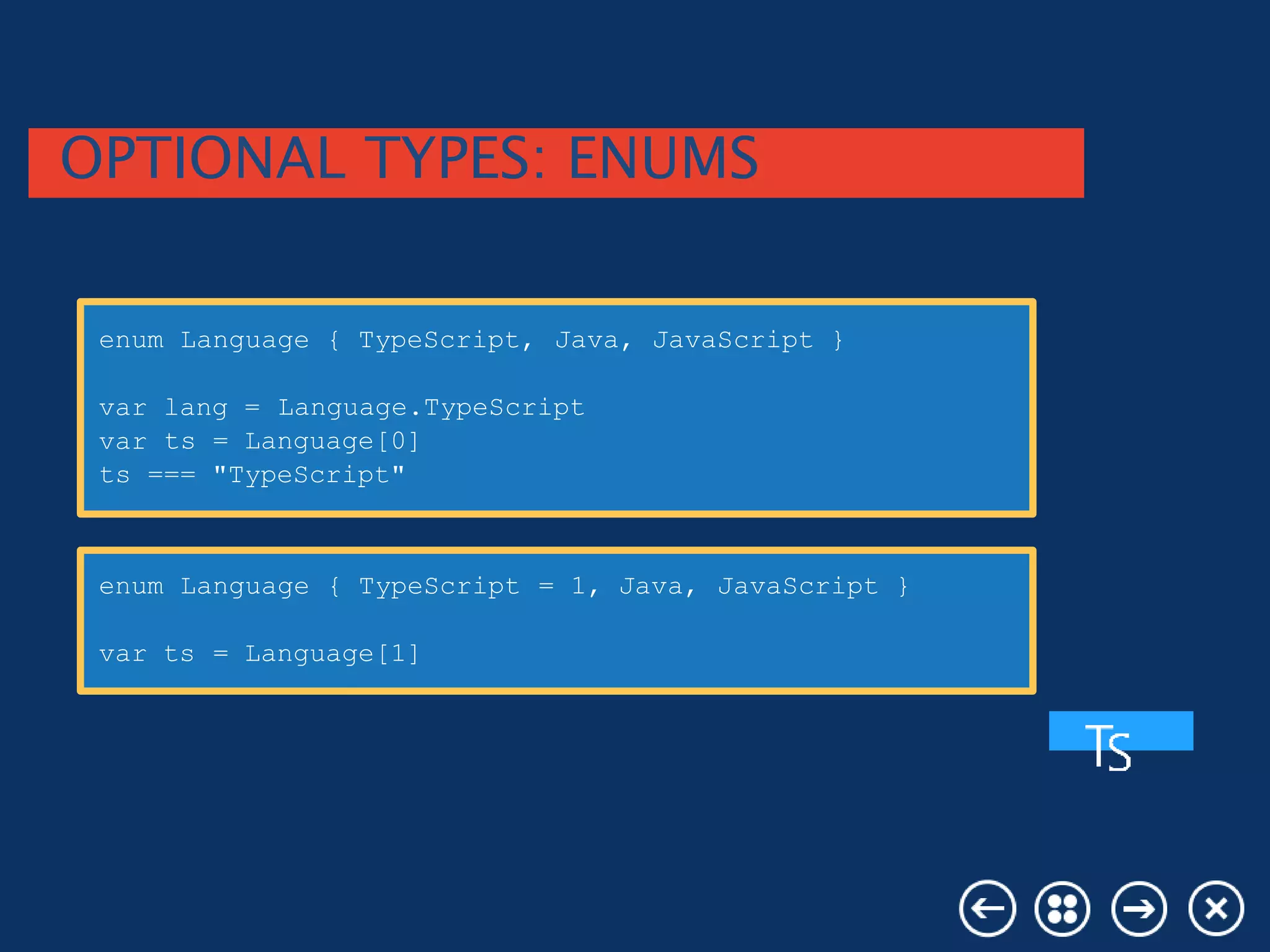 OPTIONAL TYPES: ENUMS

enum Language { TypeScript, Java, JavaScript }

var lang = Language.TypeScript
var ts = Language[0]
ts === "TypeScript"

enum Language { TypeScript = 1, Java, JavaScript }

var ts = Language[1]

TS